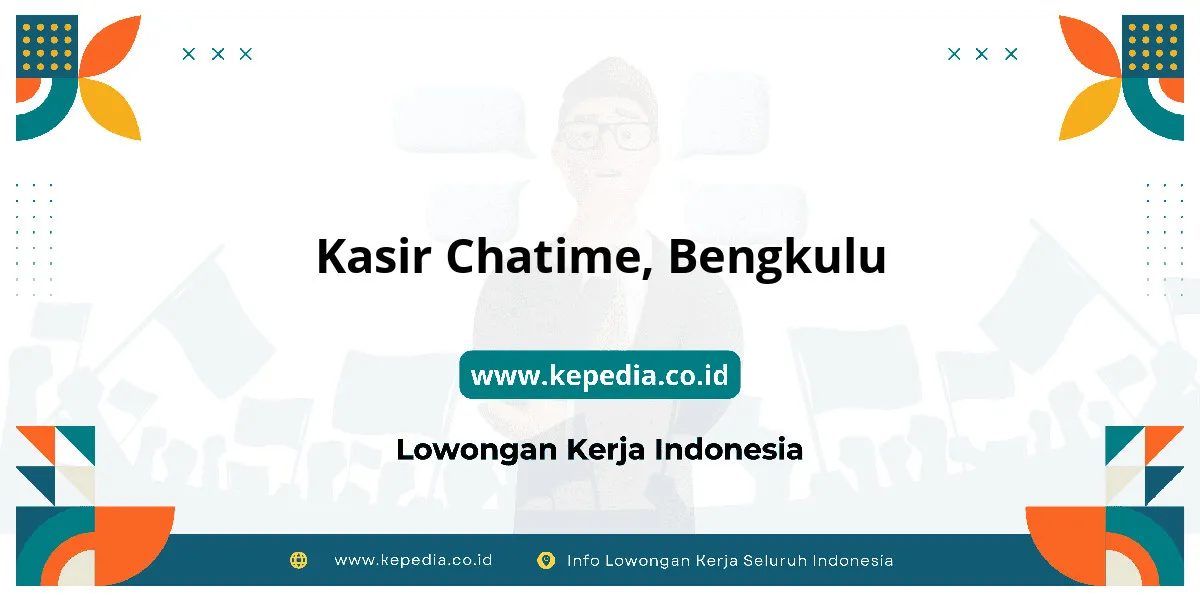 Kasir Chatime, Bengkulu

www.kepedia.co.id

Lowongan Kerja Indonesia

www.kepedia.co.id

Info Lowongan Kerja Seluruh Indonesia